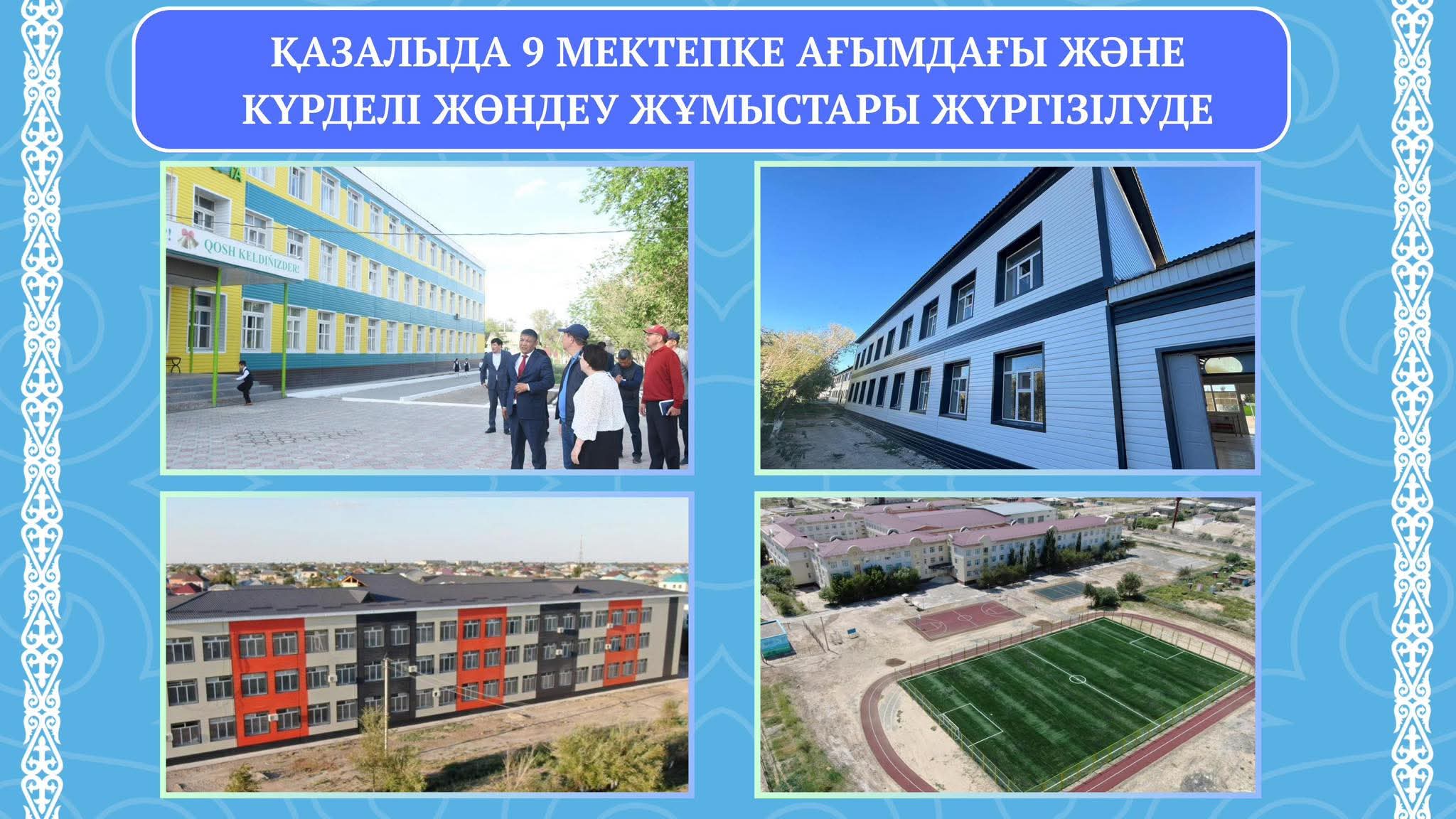 ҚАЗАЛЫДА 9 МЕКТЕПКЕ АҒЫМДАҒЫ ЖӘНЕ КҮРДЕЛІ ЖӨНДЕУ ЖҰМЫСТАРЫ ЖҮРГІЗІЛУДЕ

QOSH KELDIŃIZDER!